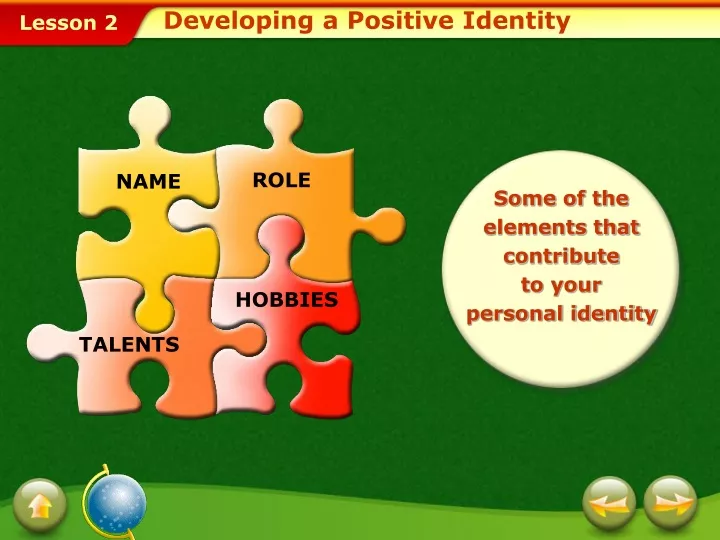 Lesson 2 Developing a Positive Identity

NAME

ROLE

HOBBIES

TALENTS

Some of the elements that contribute to your personal identity